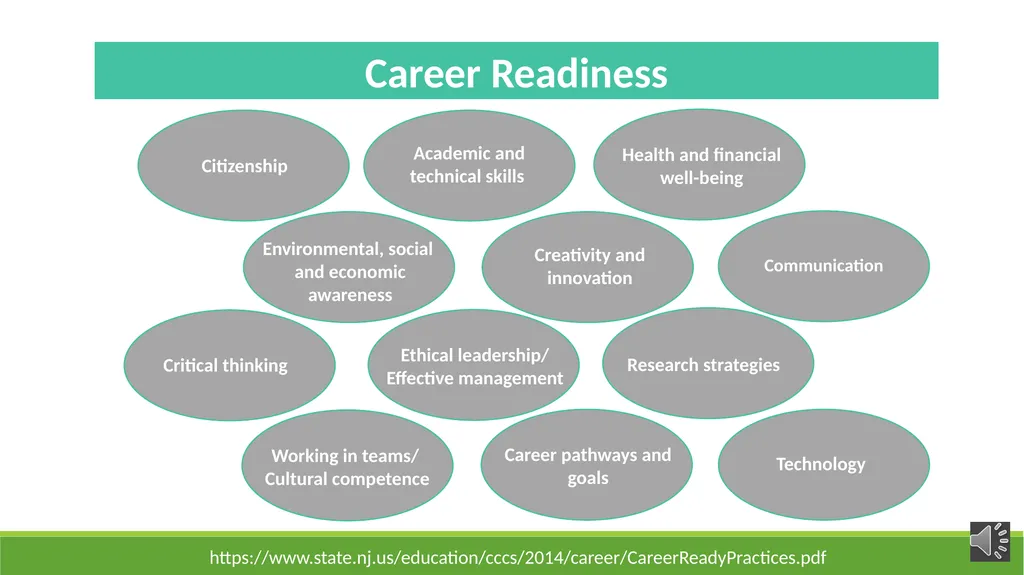 Career Readiness

Citizenship

Academic and technical skills

Health and financial well-being

Environmental, social and economic awareness

Creativity and innovation

Communication

Critical thinking

Ethical leadership/ Effective management

Research strategies

Working in teams/ Cultural competence

Career pathways and goals

Technology

https://www.state.nj.us/education/cccs/2014/career/CareerReadyPractices.pdf